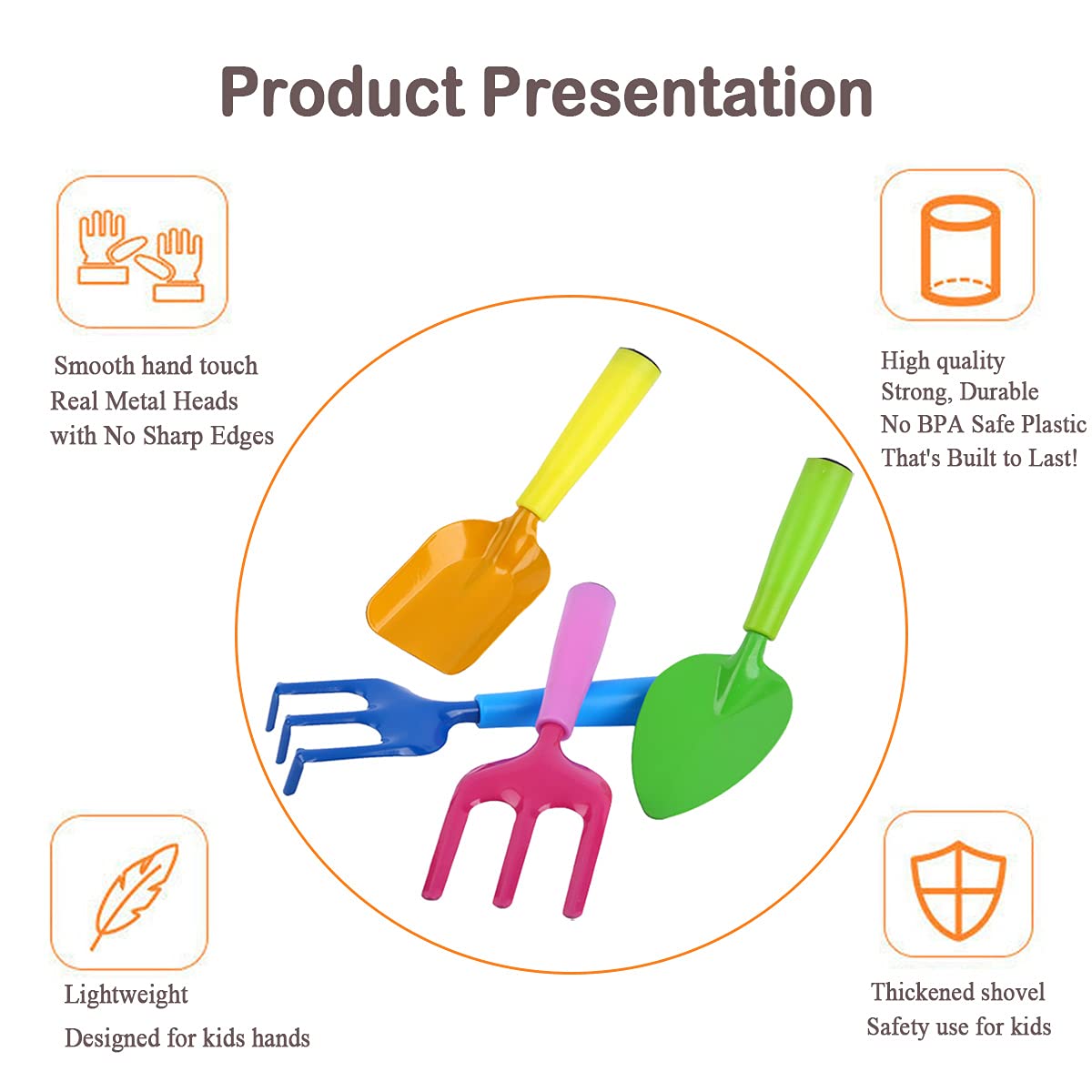 Product Presentation

Smooth hand touch
Real Metal Heads
with No Sharp Edges

High quality
Strong, Durable
No BPA Safe Plastic
That's Built to Last!

Lightweight
Designed for kids hands

Thickened shovel
Safety use for kids